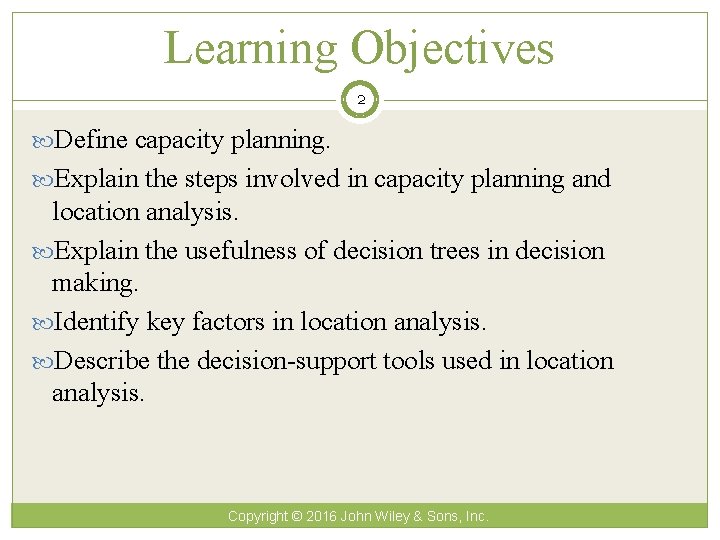 Learning Objectives

2

Define capacity planning.

Explain the steps involved in capacity planning and location analysis.

Explain the usefulness of decision trees in decision making.

Identify key factors in location analysis.

Describe the decision-support tools used in location analysis.

Copyright © 2016 John Wiley & Sons, Inc.